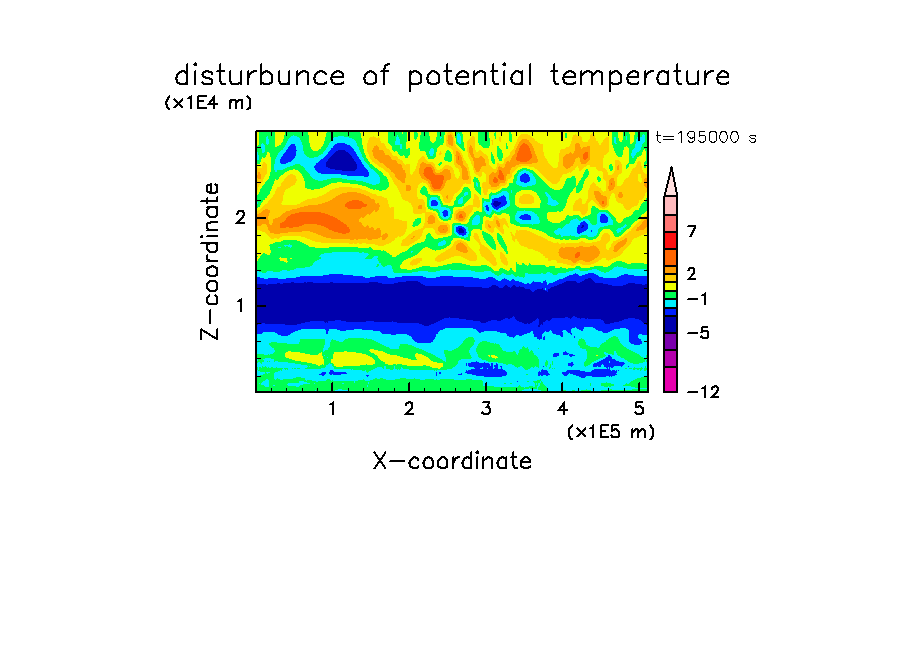 disturbunce of potential temperature

(x1E4 m)

t=195000 s

Z-coordinate

2

1

7

2

−1

−5

−12

1 2 3 4 5

(x1E5 m)

X-coordinate